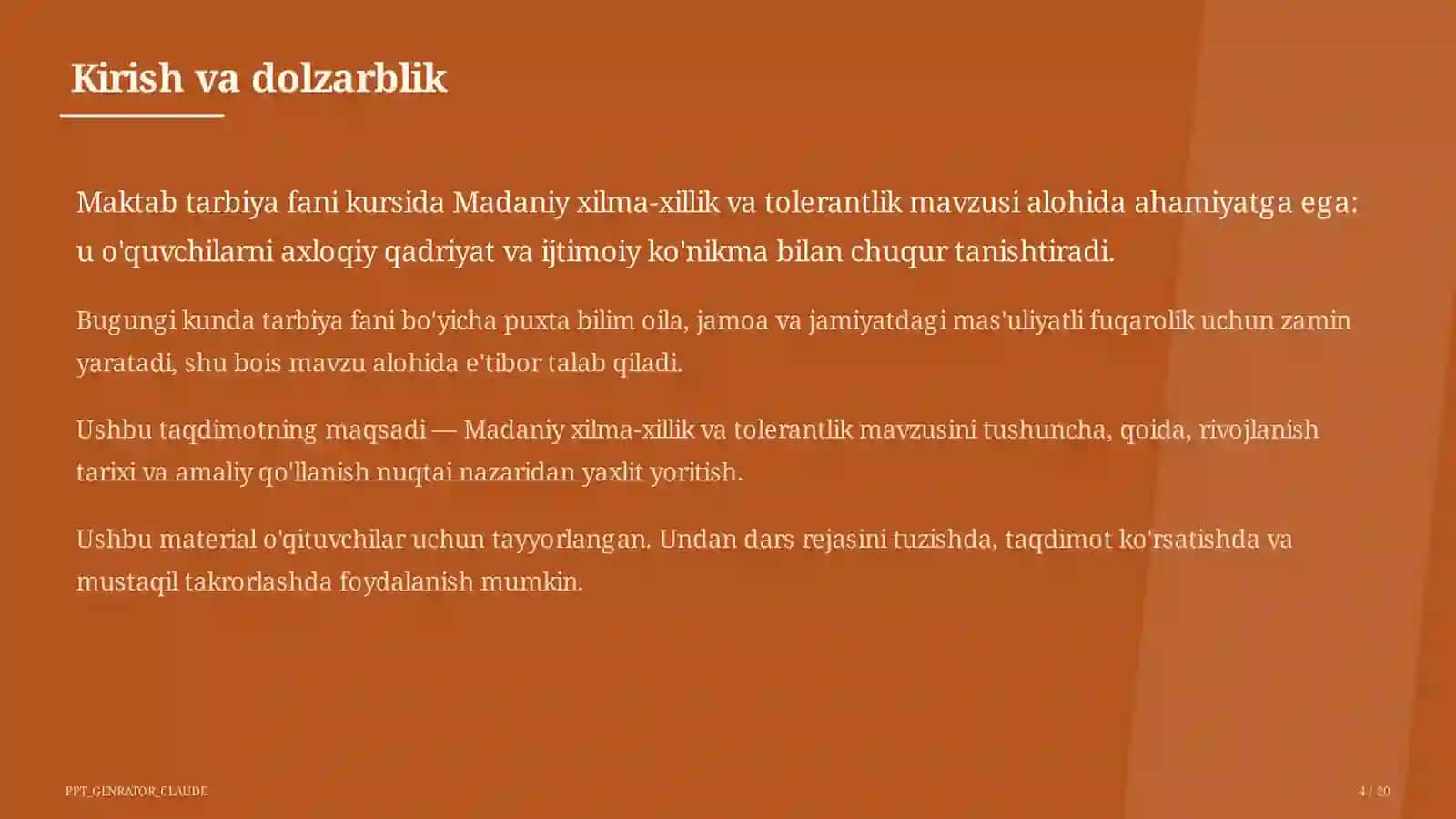 Kirish va dolzarblik

Maktab tarbiya fani kursida Madaniy xilma-xillik va tolerantlik mavzusi alohida ahamiyatga ega: u o'quvchilarni axloqiy qadriyat va ijtimoiy ko'nikma bilan chuqur tanishtiradi.

Bugungi kunda tarbiya fani bo'yicha puxta bilim oila, jamoa va jamiyatdagi mas'uliyatli fuqarolik uchun zamin yaratadi, shu bois mavzu alohida e'tibor talab qiladi.

Ushbu taqdimotning maqsadi — Madaniy xilma-xillik va tolerantlik mavzusini tushuncha, qoida, rivojlanish tarixi va amaliy qo'llanish nuqtai nazaridan yaxlit yoritish.

Ushbu material o'qituvchilar uchun tayyorlangan. Undan dars rejasini tuzishda, taqdimot ko'rsatishda va mustaqil takrorlashda foydalanish mumkin.

PPT_GENRATOR_CLAUDE

4 / 20